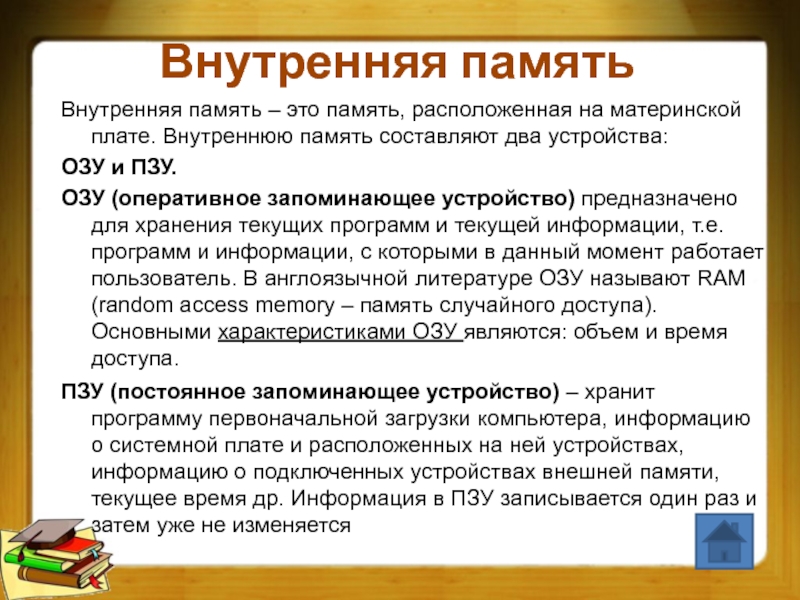 Внутренняя память

Внутренняя память – это память, расположенная на материнской плате. Внутреннюю память составляют два устройства:

ОЗУ и ПЗУ.

ОЗУ (оперативное запоминающее устройство) предназначено для хранения текущих программ и текущей информации, т.е. программ и информации, с которыми в данный момент работает пользователь. В англоязычной литературе ОЗУ называют RAM (random access memory – память случайного доступа). Основными характеристиками ОЗУ являются: объем и время доступа.

ПЗУ (постоянное запоминающее устройство) – хранит программу первоначальной загрузки компьютера, информацию о системной плате и расположенных на ней устройствах, информацию о подключенных устройствах внешней памяти, текущее время др. Информация в ПЗУ записывается один раз и затем уже не изменяется